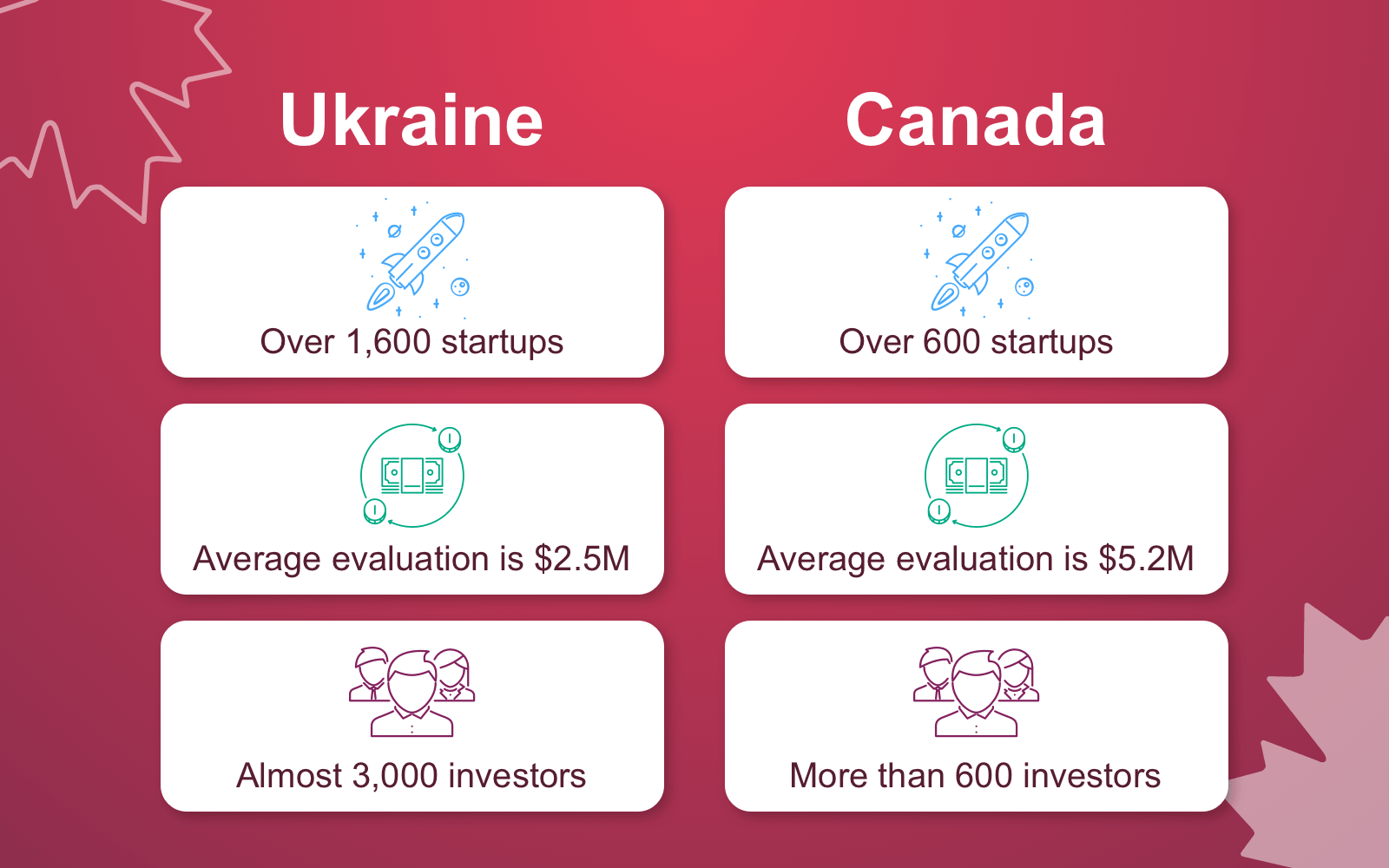 Ukraine

Over 1,600 startups

Average evaluation is $2.5M

Almost 3,000 investors

Canada

Over 600 startups

Average evaluation is $5.2M

More than 600 investors